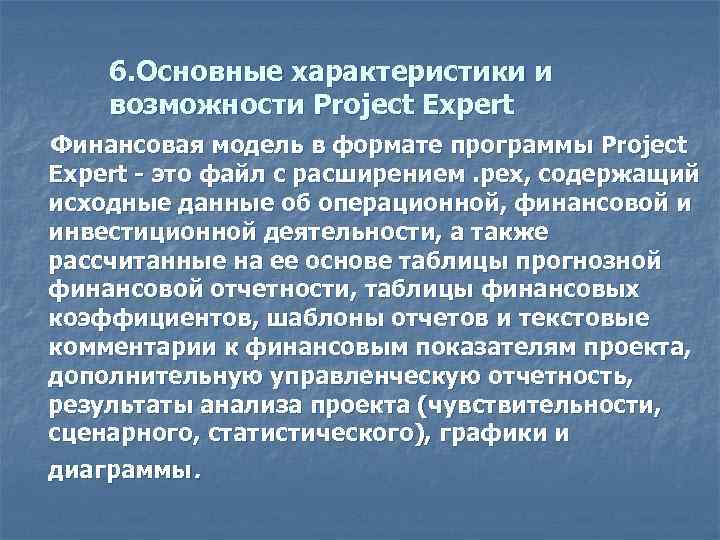 6.Основные характеристики и возможности Project Expert

Финансовая модель в формате программы Project Expert - это файл с расширением .pex, содержащий исходные данные об операционной, финансовой и инвестиционной деятельности, а также рассчитанные на ее основе таблицы прогнозной финансовой отчетности, таблицы финансовых коэффициентов, шаблоны отчетов и текстовые комментарии к финансовым показателям проекта, дополнительную управленческую отчетность, результаты анализа проекта (чувствительности, сценарного, статистического), графики и диаграммы.